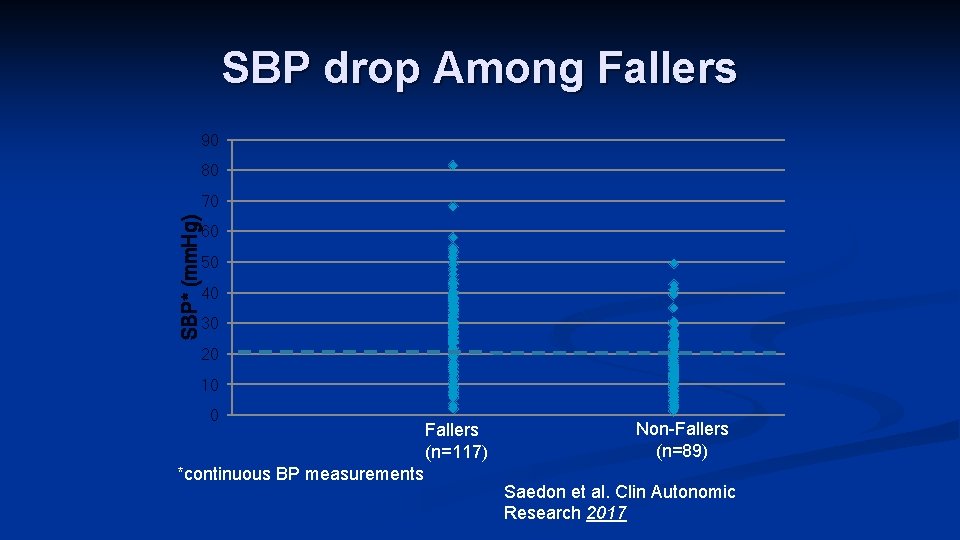 SBP drop Among Fallers

SBP* (mmHg)

90
80
70
60
50
40
30
20
10
0

Fallers (n=117)

Non-Fallers (n=89)

*continuous BP measurements

Saedon et al. Clin Autonomic Research 2017